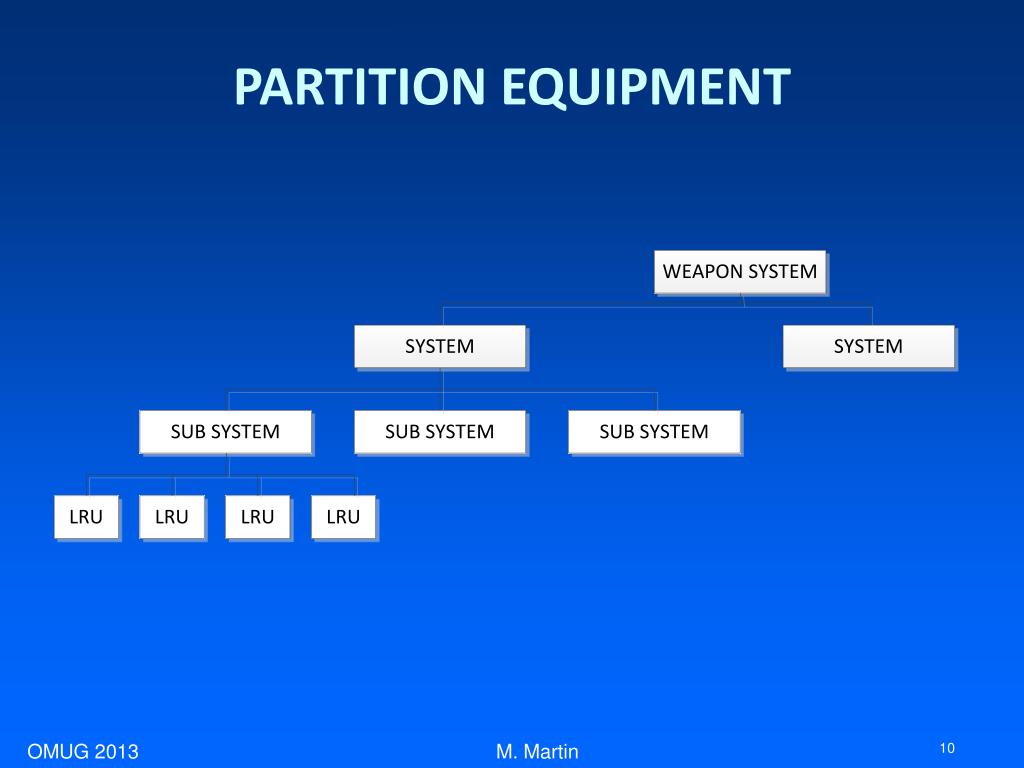 PARTITION EQUIPMENT

WEAPON SYSTEM

SYSTEM

SYSTEM

SUB SYSTEM

SUB SYSTEM

SUB SYSTEM

LRU

LRU

LRU

LRU

OMUG 2013

M. Martin

10